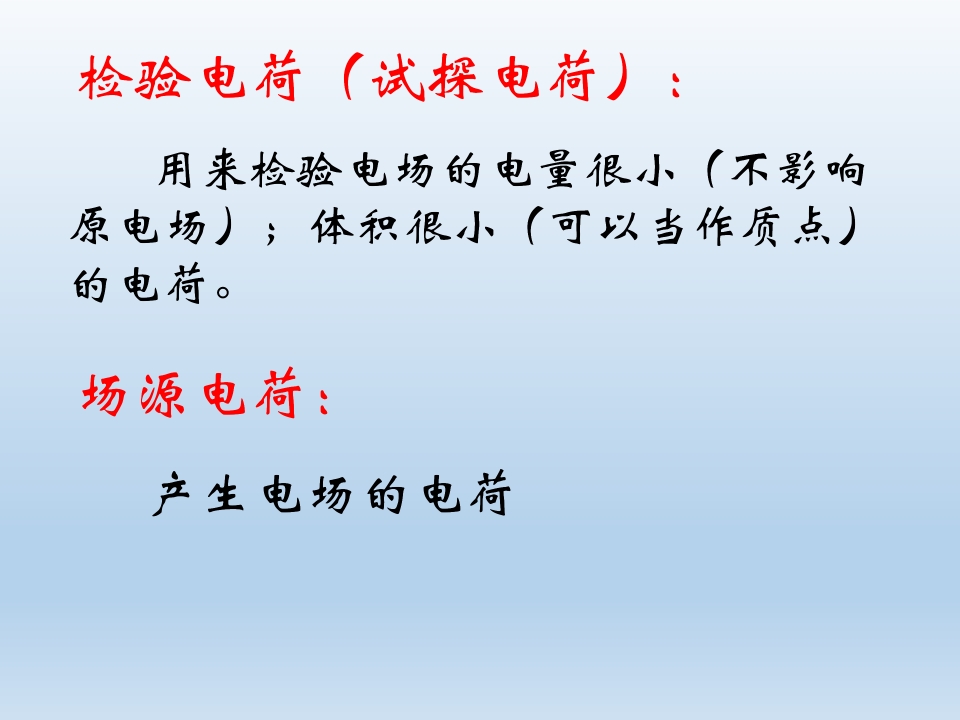 检验电荷（试探电荷）：

用来检验电场的电量很小（不影响原电场）；体积很小（可以当作质点）的电荷。

场源电荷：

产生电场的电荷